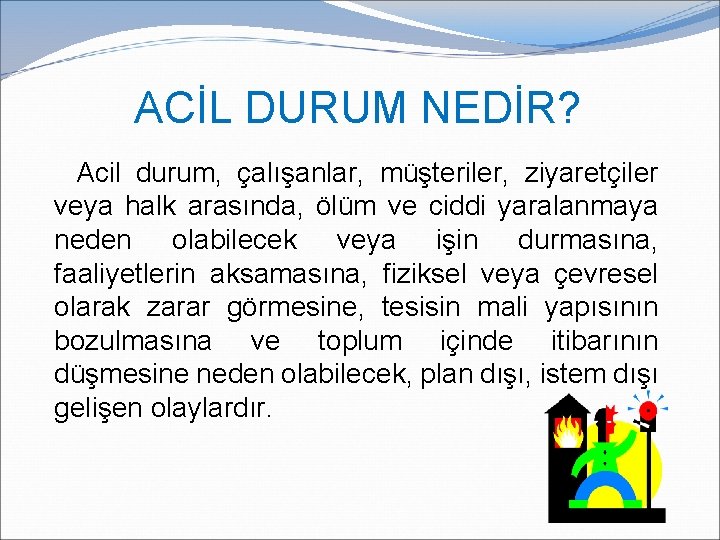 ACİL DURUM NEDİR?

Acil durum, çalışanlar, müşteriler, ziyaretçiler veya halk arasında, ölüm ve ciddi yaralanmaya neden olabilecek veya işin durmasına, faaliyetlerin aksamasına, fiziksel veya çevresel olarak zarar görmesine, tesisin mali yapısının bozulmasına ve toplum içinde itibarının düşmesine neden olabilecek, plan dışı, istem dışı gelişen olaylardır.